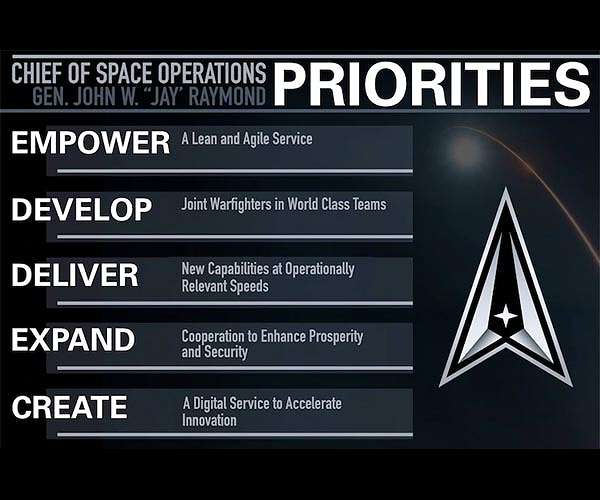 CHIEF OF SPACE OPERATIONS
GEN. JOHN W. "JAY" RAYMOND
PRIORITIES

EMPOWER A Lean and Agile Service

DEVELOP Joint Warfighters in World Class Teams

DELIVER New Capabilities at Operationally Relevant Speeds

EXPAND Cooperation to Enhance Prosperity and Security

CREATE A Digital Service to Accelerate Innovation